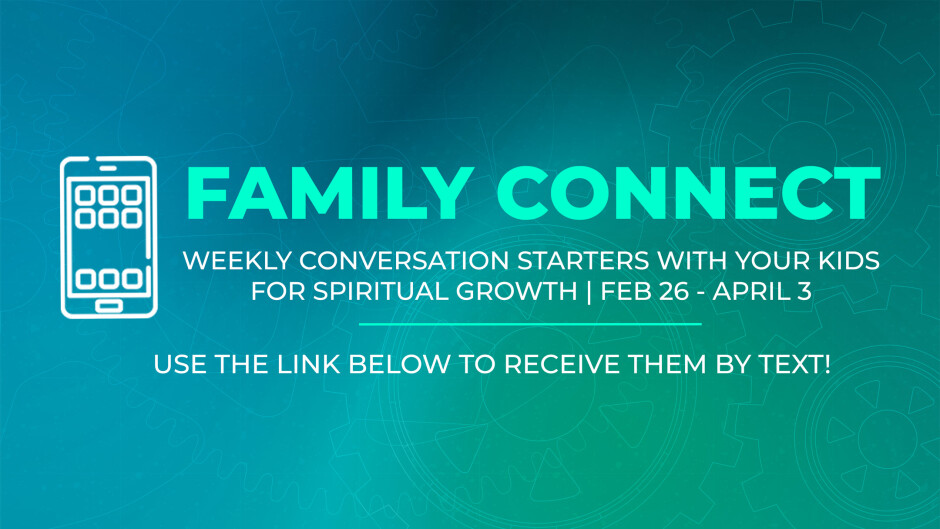 FAMILY CONNECT

WEEKLY CONVERSATION STARTERS WITH YOUR KIDS FOR SPIRITUAL GROWTH | FEB 26 - APRIL 3

USE THE LINK BELOW TO RECEIVE THEM BY TEXT!